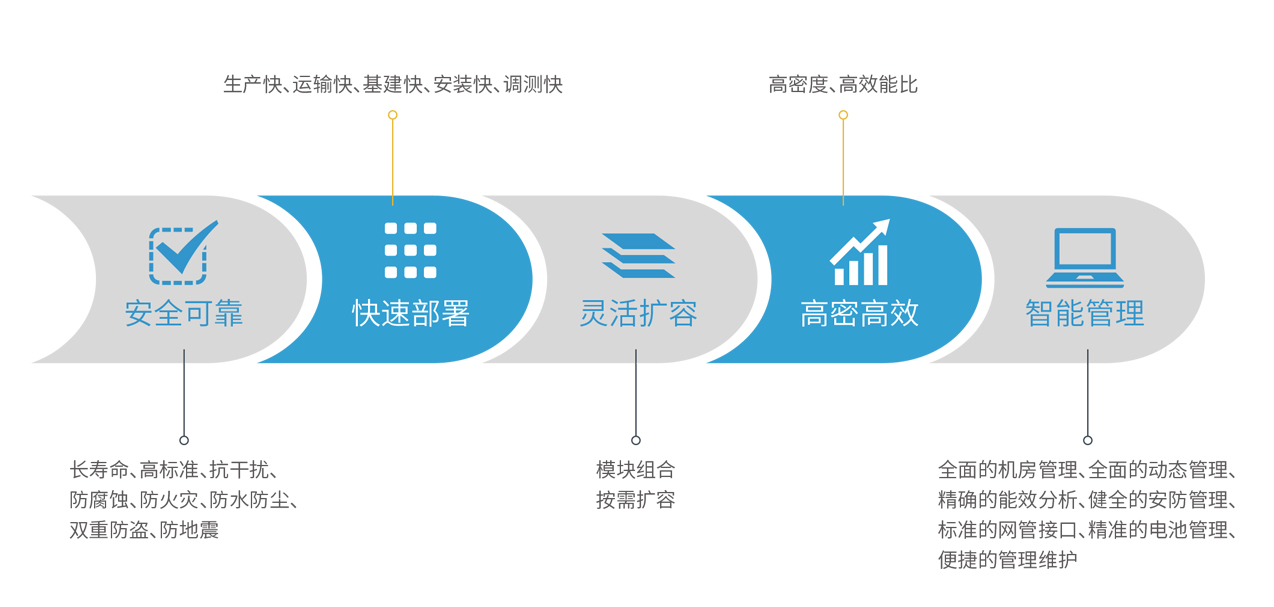 生产快、运输快、基建快、安装快、调测快

高密度、高效能比

安全可靠

快速部署

灵活扩容

高密高效

智能管理

长寿命、高标准、抗干扰、防腐蚀、防火灾、防水防尘、双重防盗、防地震

模块组合
按需扩容

全面的机房管理、全面的动态管理、精确的能效分析、健全的安防管理、标准的网管接口、精准的电池管理、便捷的管理维护